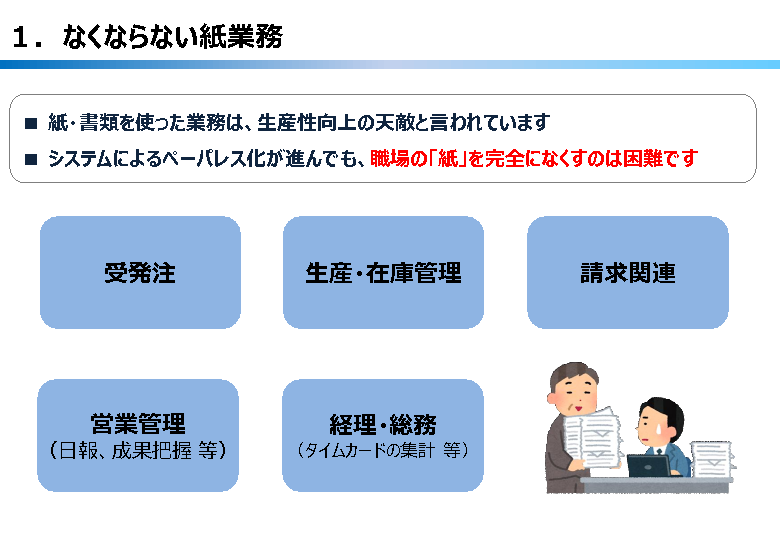 1．なくならない紙業務

■ 紙・書類を使った業務は、生産性向上の天敵と言われています

■ システムによるペーパレス化が進んでも、職場の「紙」を完全になくすのは困難です

受発注

生産・在庫管理

請求関連

営業管理
（日報、成果把握 等）

経理・総務
（タイムカードの集計 等）